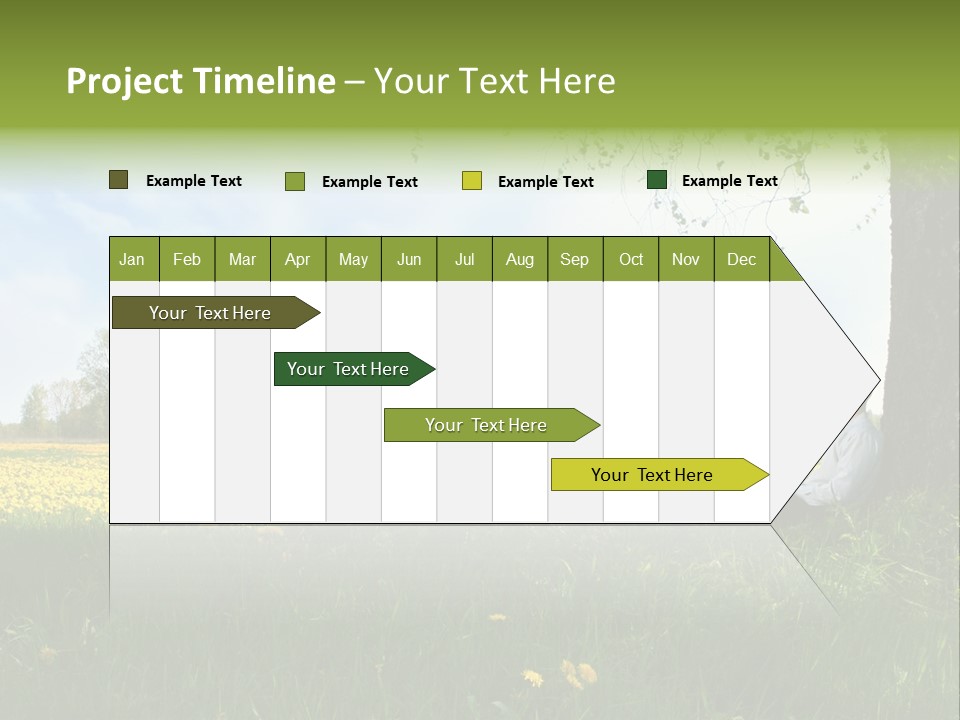 Project Timeline – Your Text Here

Example Text
Example Text
Example Text
Example Text

| Jan | Feb | Mar | Apr | May | Jun | Jul | Aug | Sep | Oct | Nov | Dec |
|---|---|---|---|---|---|---|---|---|---|---|---|

Your Text Here

Your Text Here

Your Text Here

Your Text Here